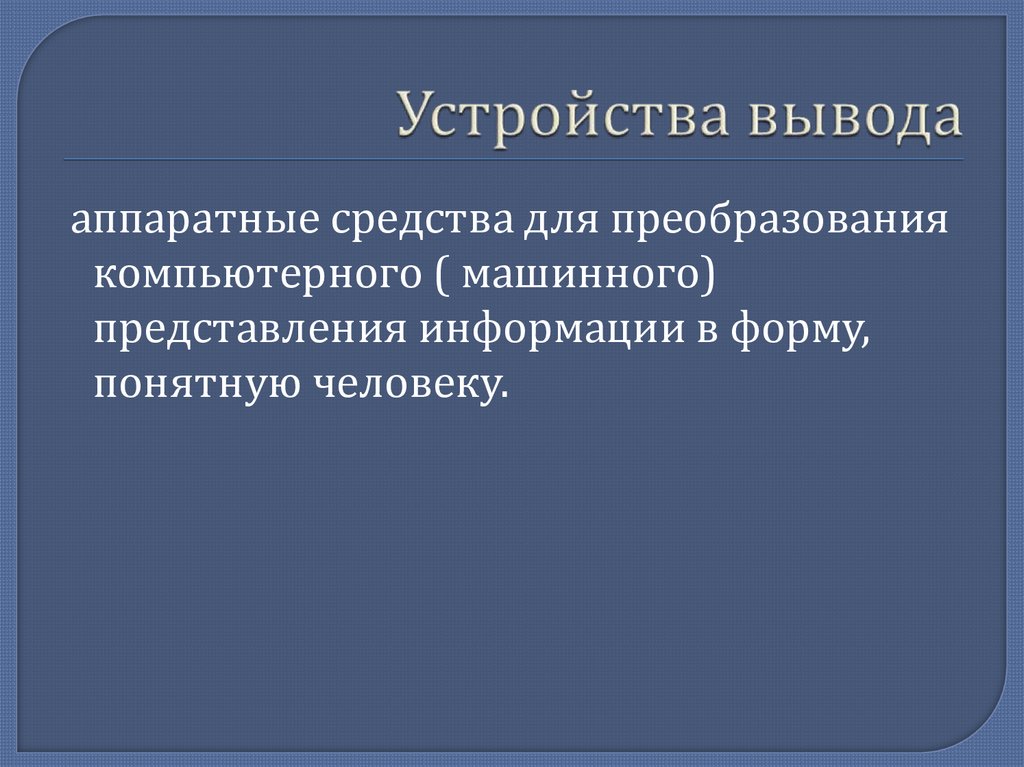 Устройства вывода

аппаратные средства для преобразования компьютерного ( машинного) представления информации в форму, понятную человеку.